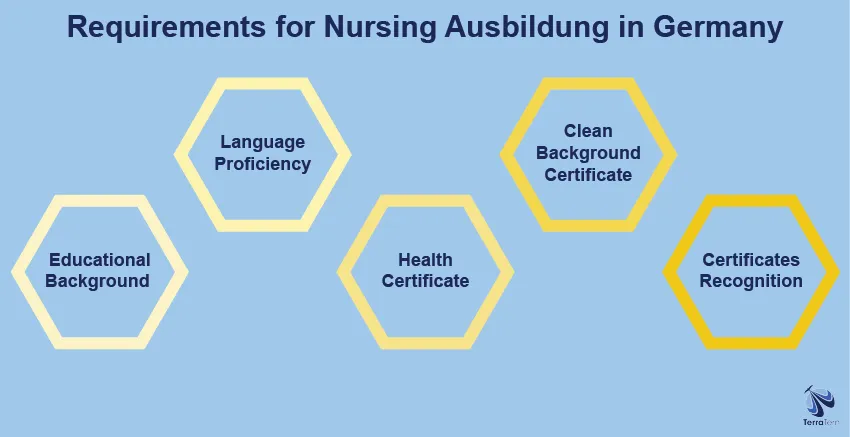 Requirements for Nursing Ausbildung in Germany

Educational Background

Language Proficiency

Health Certificate

Clean Background Certificate

Certificates Recognition

TerraTern